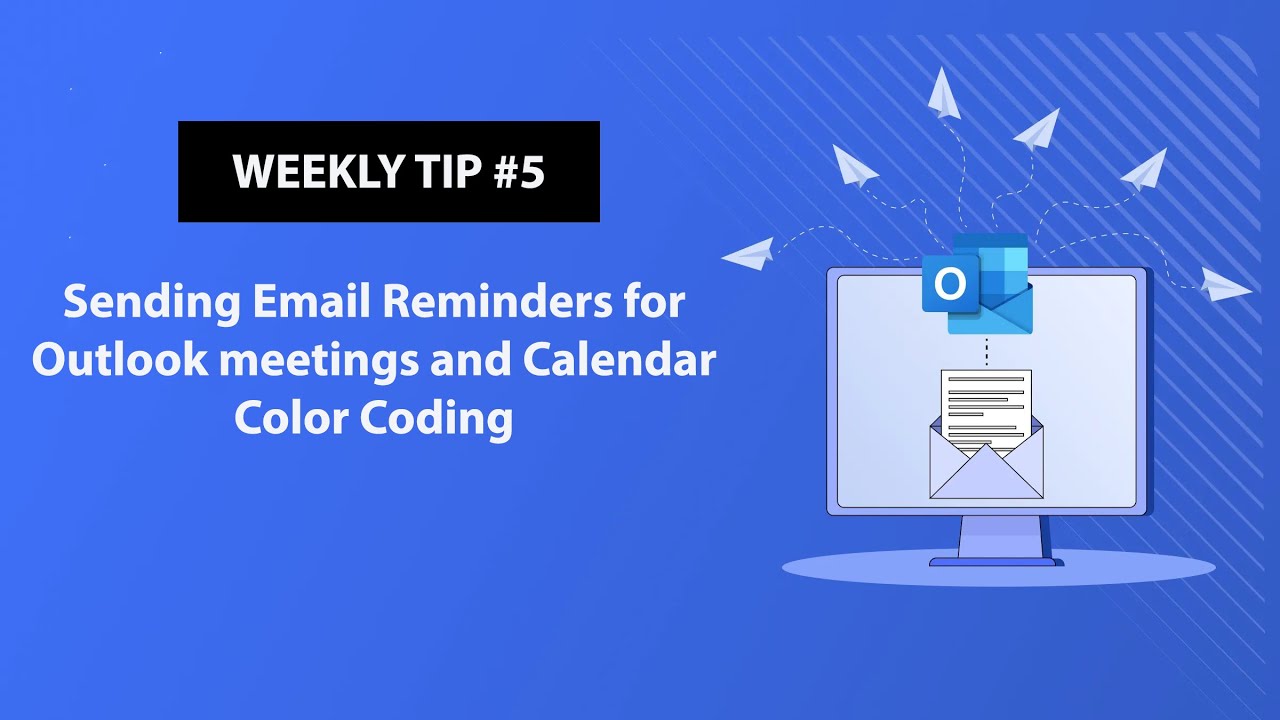 WEEKLY TIP #5

Sending Email Reminders for Outlook meetings and Calendar Color Coding

O